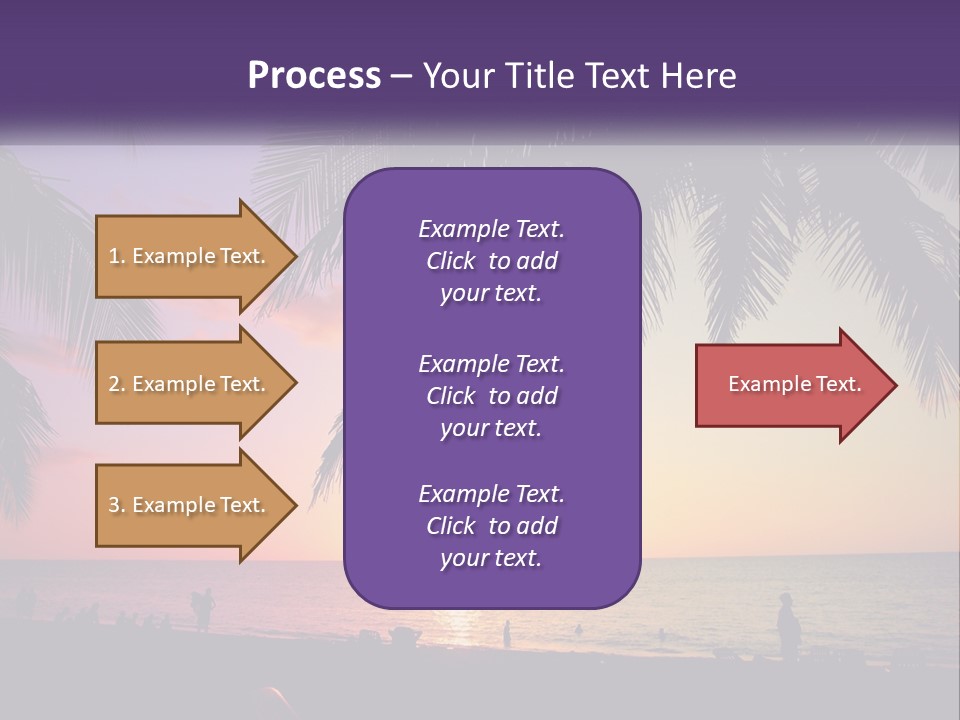 Process – Your Title Text Here

1. Example Text.

2. Example Text.

3. Example Text.

Example Text. Click to add your text.

Example Text. Click to add your text.

Example Text. Click to add your text.

Example Text.